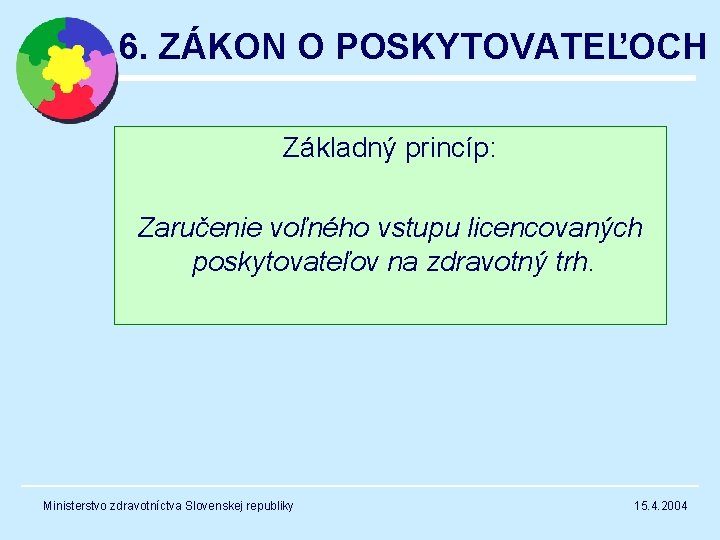 6. ZÁKON O POSKYTOVATEĽOCH

Základný princíp:

Zaručenie voľného vstupu licencovaných poskytovateľov na zdravotný trh.

Ministerstvo zdravotníctva Slovenskej republiky

15.4.2004